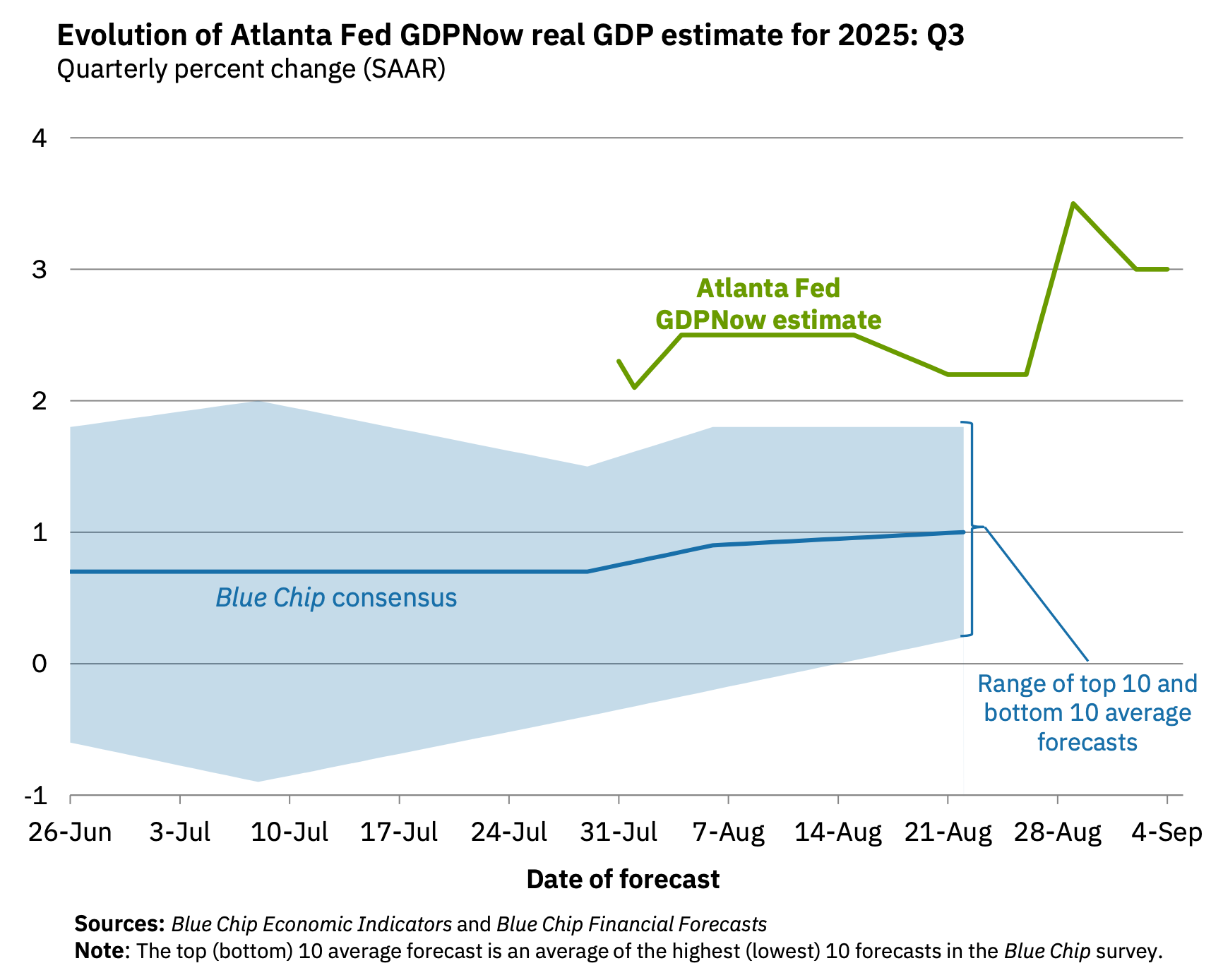 Evolution of Atlanta Fed GDPNow real GDP estimate for 2025: Q3
Quarterly percent change (SAAR)

4
3
2
1
0
-1

Atlanta Fed GDPNow estimate

Blue Chip consensus

Range of top 10 and bottom 10 average forecasts

26-Jun 3-Jul 10-Jul 17-Jul 24-Jul 31-Jul 7-Aug 14-Aug 21-Aug 28-Aug 4-Sep

Date of forecast

Sources: Blue Chip Economic Indicators and Blue Chip Financial Forecasts
Note: The top (bottom) 10 average forecast is an average of the highest (lowest) 10 forecasts in the Blue Chip survey.